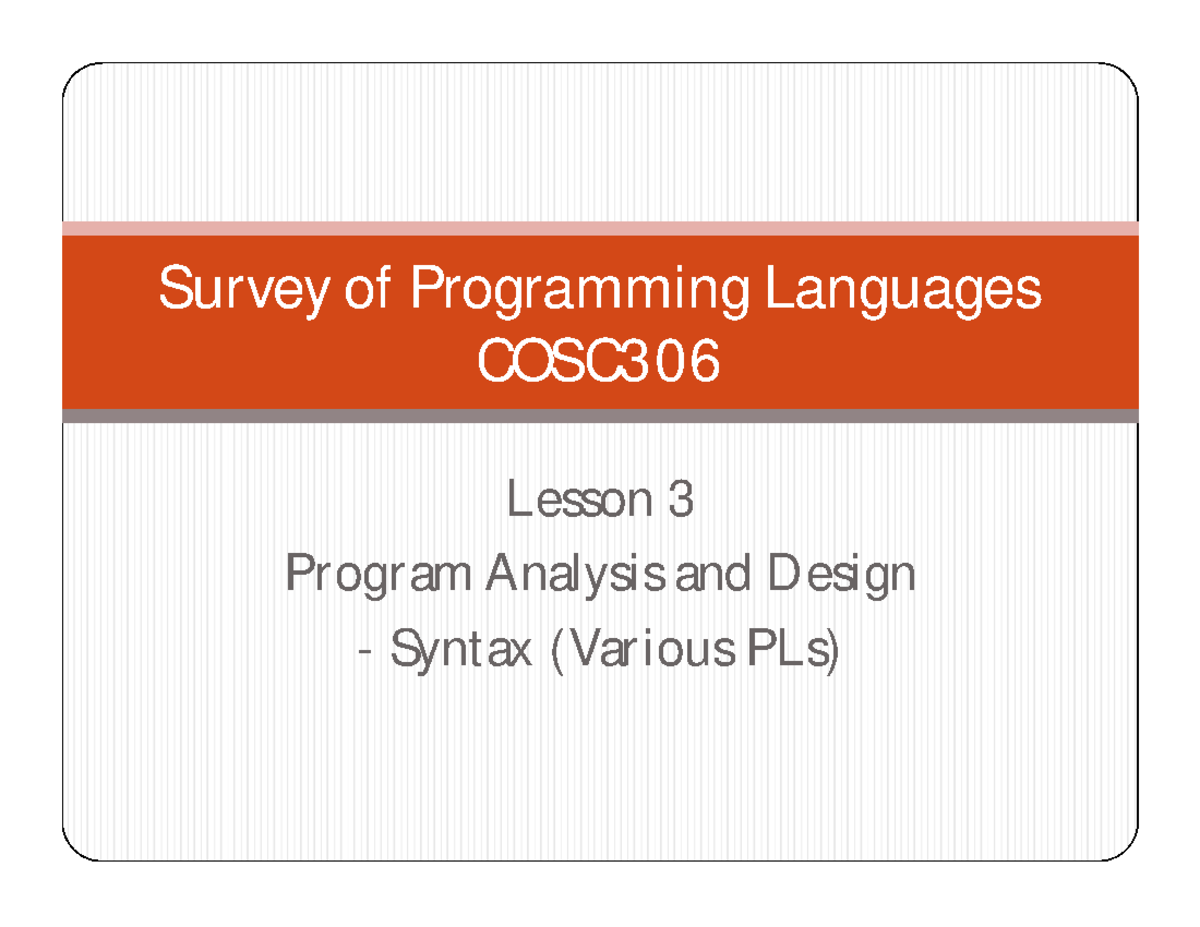 Survey of Programming Languages
COSC306

Lesson 3
Program Analysis and Design
- Syntax (Various PLs)